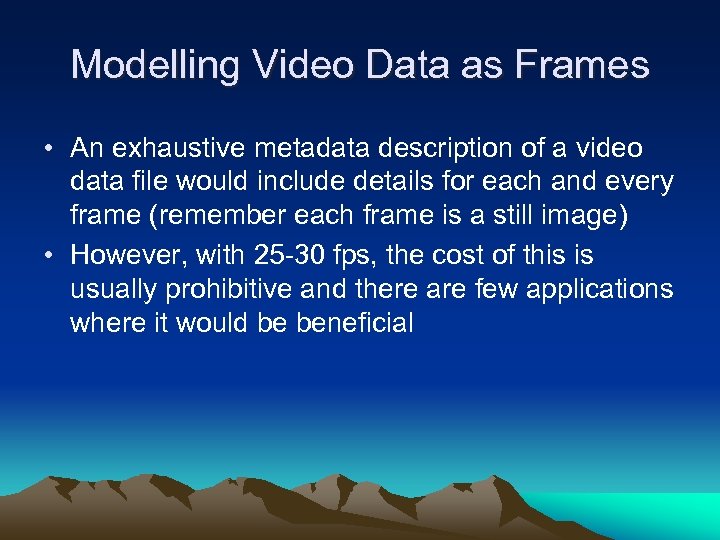 Modelling Video Data as Frames

• An exhaustive metadata description of a video data file would include details for each and every frame (remember each frame is a still image)

• However, with 25-30 fps, the cost of this is usually prohibitive and there are few applications where it would be beneficial